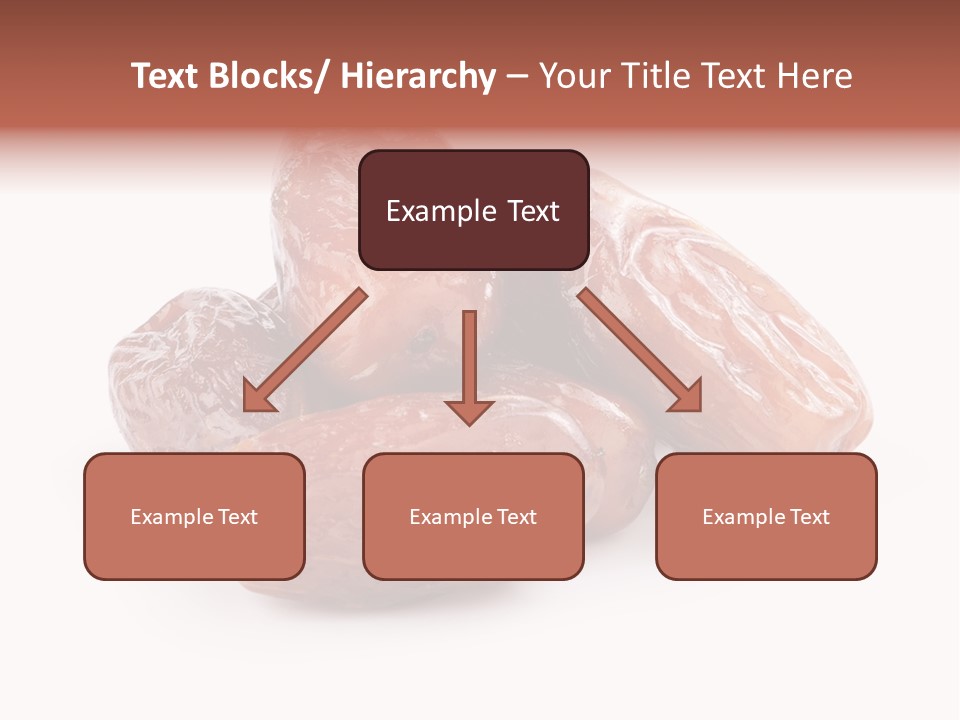 Text Blocks/ Hierarchy – Your Title Text Here

Example Text

Example Text

Example Text

Example Text